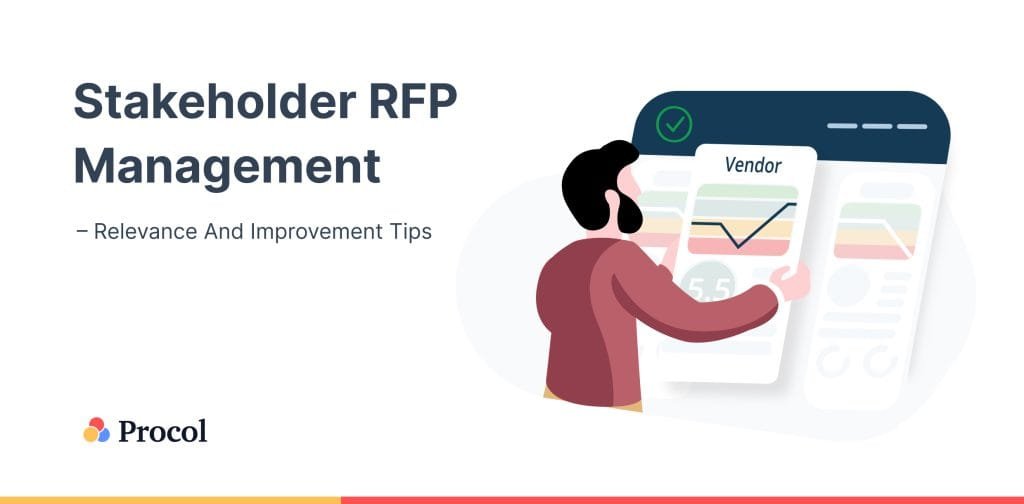 Stakeholder RFP Management

– Relevance And Improvement Tips

Vendor

5.5

Procol